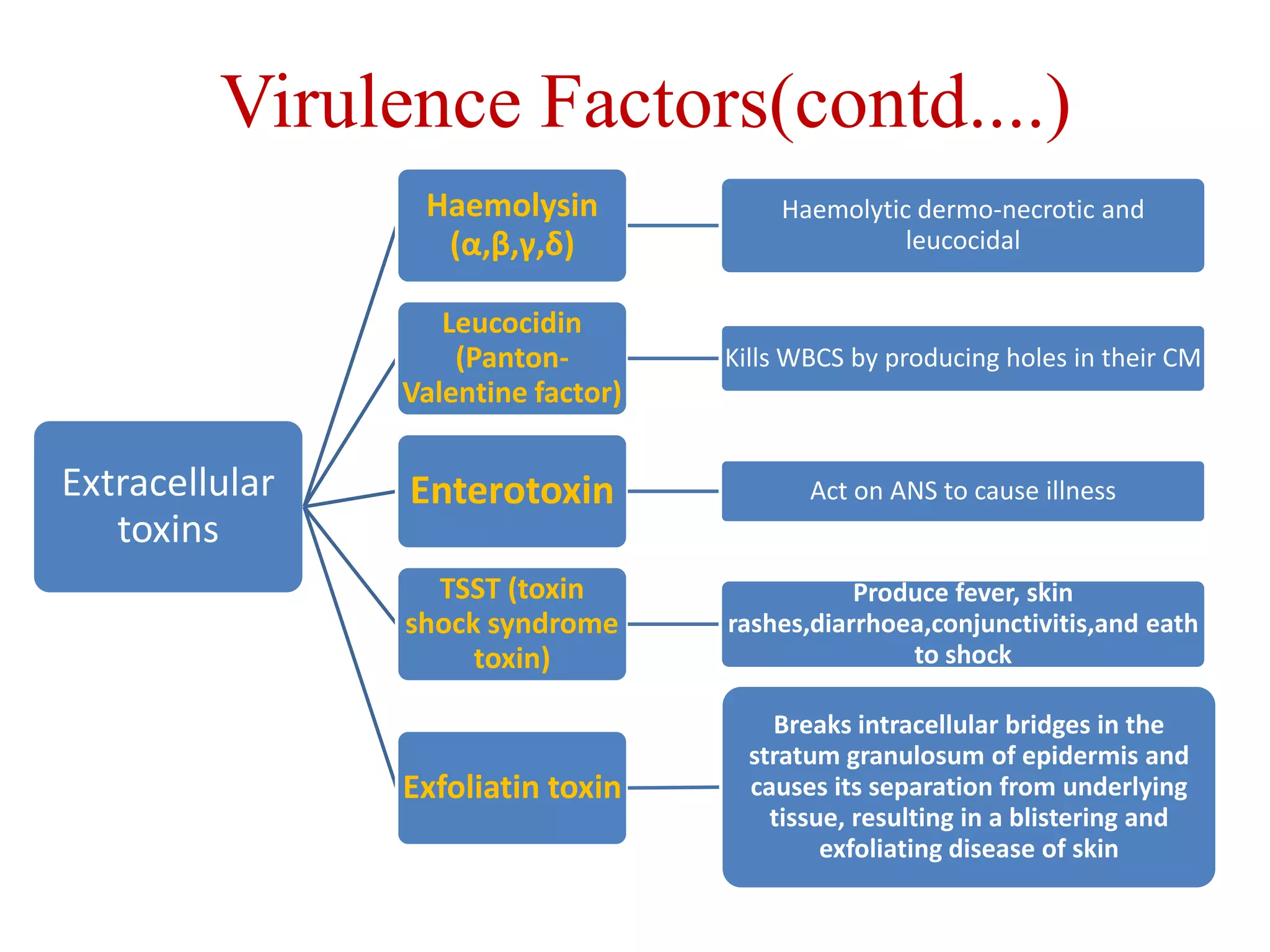 Virulence Factors(contd....)

Extracellular toxins

Haemolysin (α,β,γ,δ)

Haemolytic dermo-necrotic and leucocidal

Leucocidin (Panton-Valentine factor)

Kills WBCS by producing holes in their CM

Enterotoxin

Act on ANS to cause illness

TSST (toxin shock syndrome toxin)

Produce fever, skin rashes,diarrhoea,conjunctivitis,and eath to shock

Exfoliatin toxin

Breaks intracellular bridges in the stratum granulosum of epidermis and causes its separation from underlying tissue, resulting in a blistering and exfoliating disease of skin